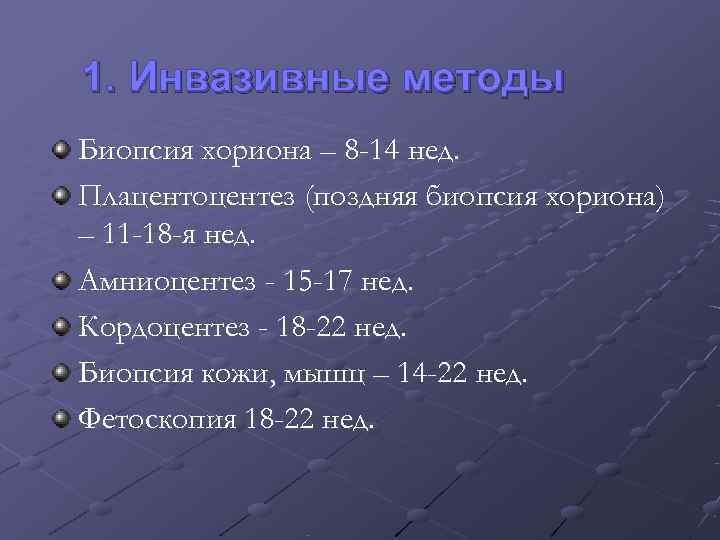 1. Инвазивные методы

Биопсия хориона – 8-14 нед.

Плацентоцентез (поздняя биопсия хориона) – 11-18-я нед.

Амниоцентез - 15-17 нед.

Кордоцентез - 18-22 нед.

Биопсия кожи, мышц – 14-22 нед.

Фетоскопия 18-22 нед.